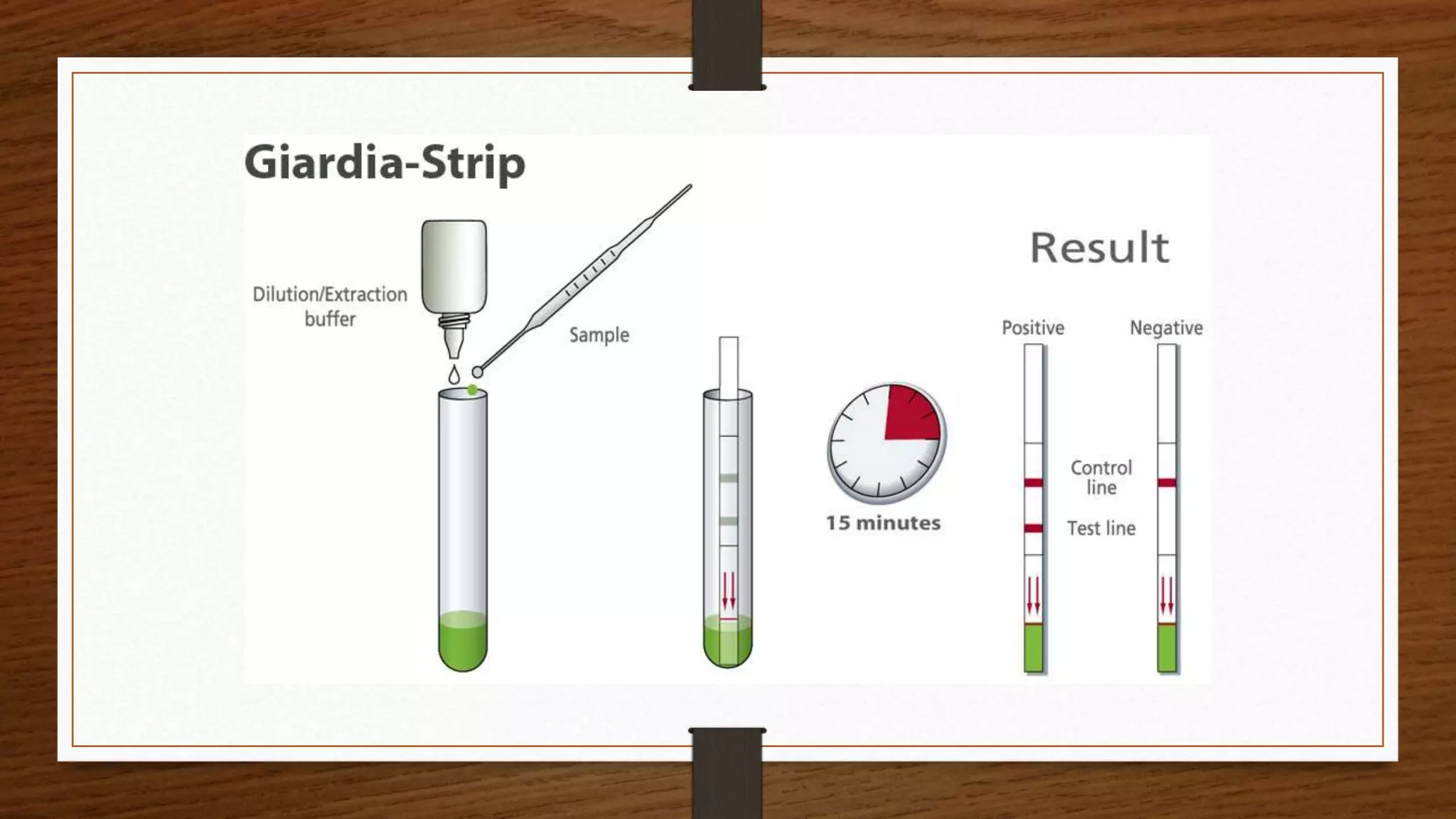 Giardia-Strip

Dilution/Extraction buffer

Sample

15 minutes

Result

Positive

Negative

Control line

Test line